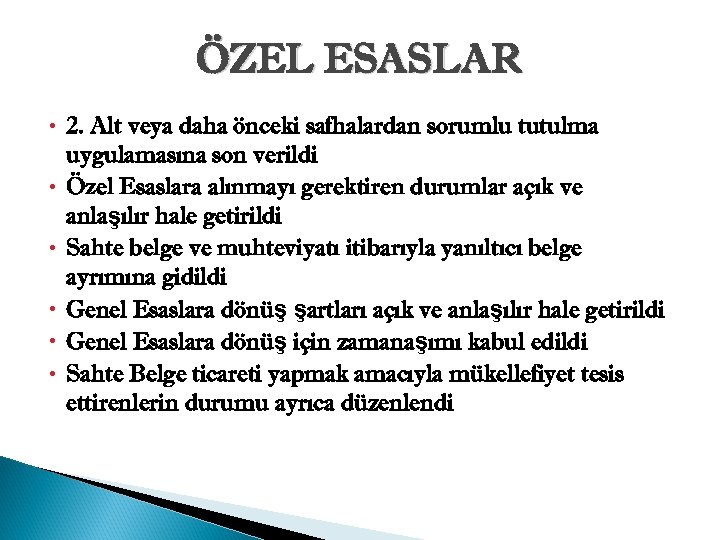 ÖZEL ESASLAR

• 2. Alt veya daha önceki safhalardan sorumlu tutulma uygulamasına son verildi
• Özel Esaslara alınmayı gerektiren durumlar açık ve anlaşılır hale getirildi
• Sahte belge ve muhteviyatı itibarıyla yanıltıcı belge ayrımına gidildi
• Genel Esaslara dönüş şartları açık ve anlaşılır hale getirildi
• Genel Esaslara dönüş için zamanaşımı kabul edildi
• Sahte Belge ticareti yapmak amacıyla mükellefiyet tesis ettirenlerin durumu ayrıca düzenlendi